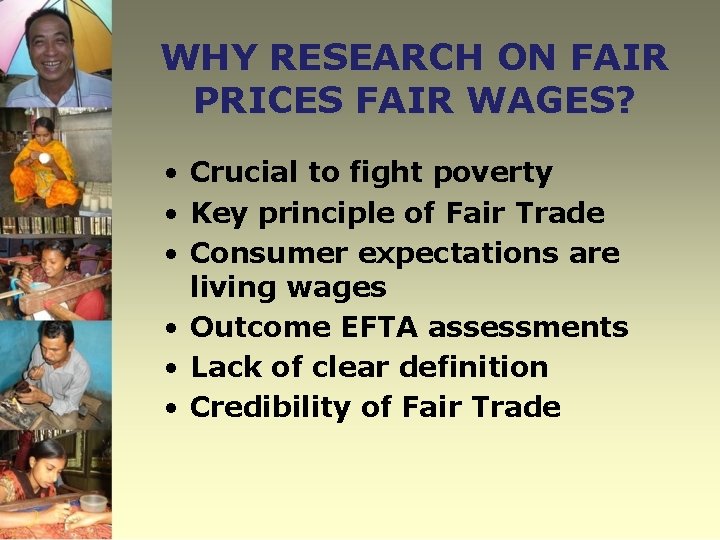 WHY RESEARCH ON FAIR PRICES FAIR WAGES?

• Crucial to fight poverty
• Key principle of Fair Trade
• Consumer expectations are living wages
• Outcome EFTA assessments
• Lack of clear definition
• Credibility of Fair Trade